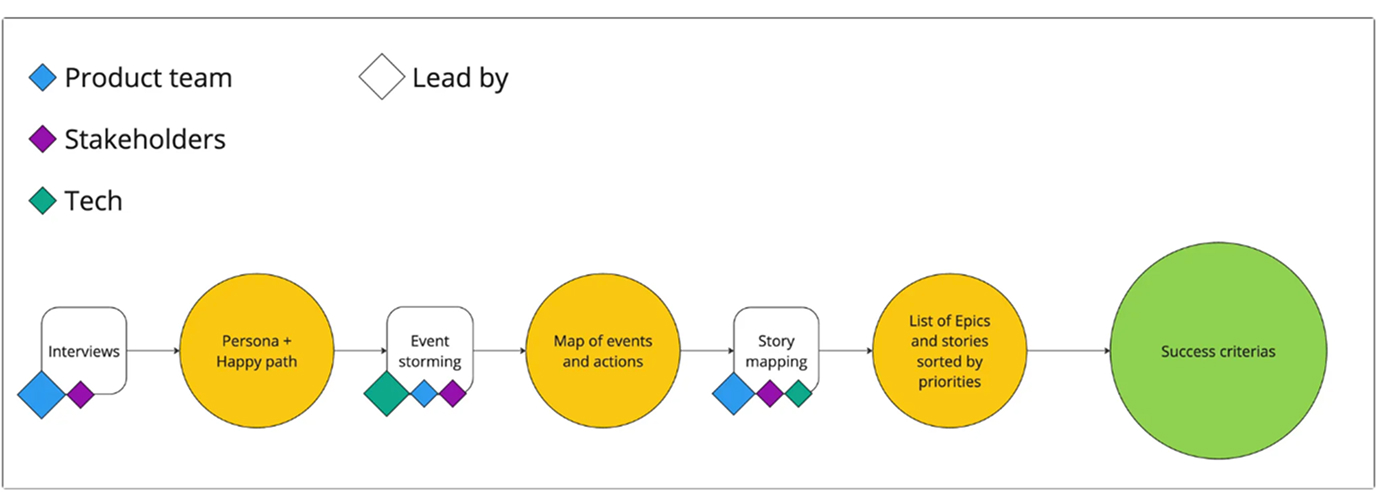 Product team

Lead by

Stakeholders

Tech

Interviews

Persona + Happy path

Event storming

Map of events and actions

Story mapping

List of Epics and stories sorted by priorities

Success criterias